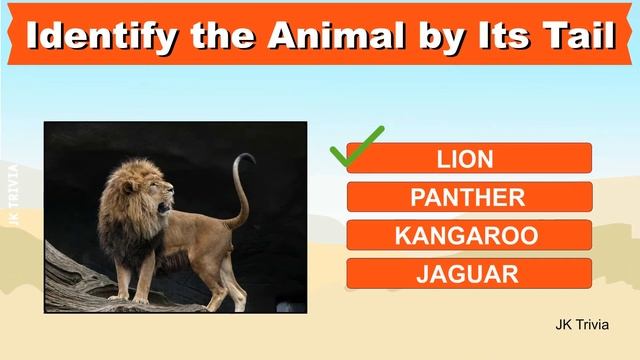 Identify the Animal by Its Tail

JK TRIVIA

LION
PANTHER
KANGAROO
JAGUAR

JK Trivia